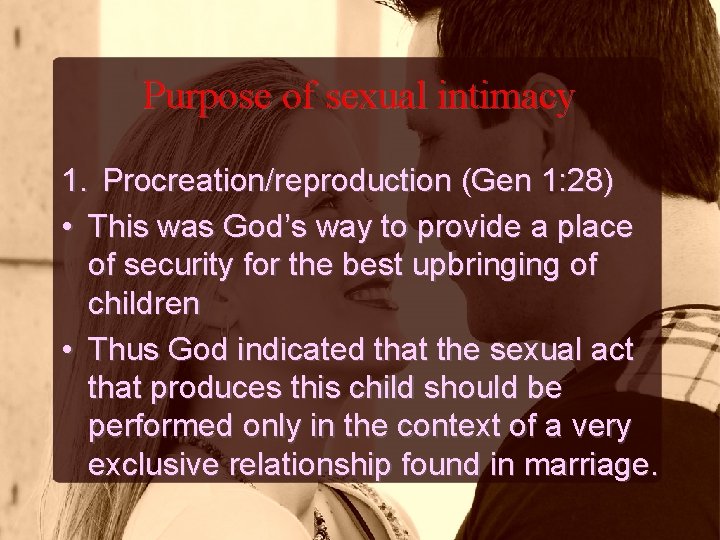 Purpose of sexual intimacy

1. Procreation/reproduction (Gen 1:28)

• This was God's way to provide a place of security for the best upbringing of children

• Thus God indicated that the sexual act that produces this child should be performed only in the context of a very exclusive relationship found in marriage.